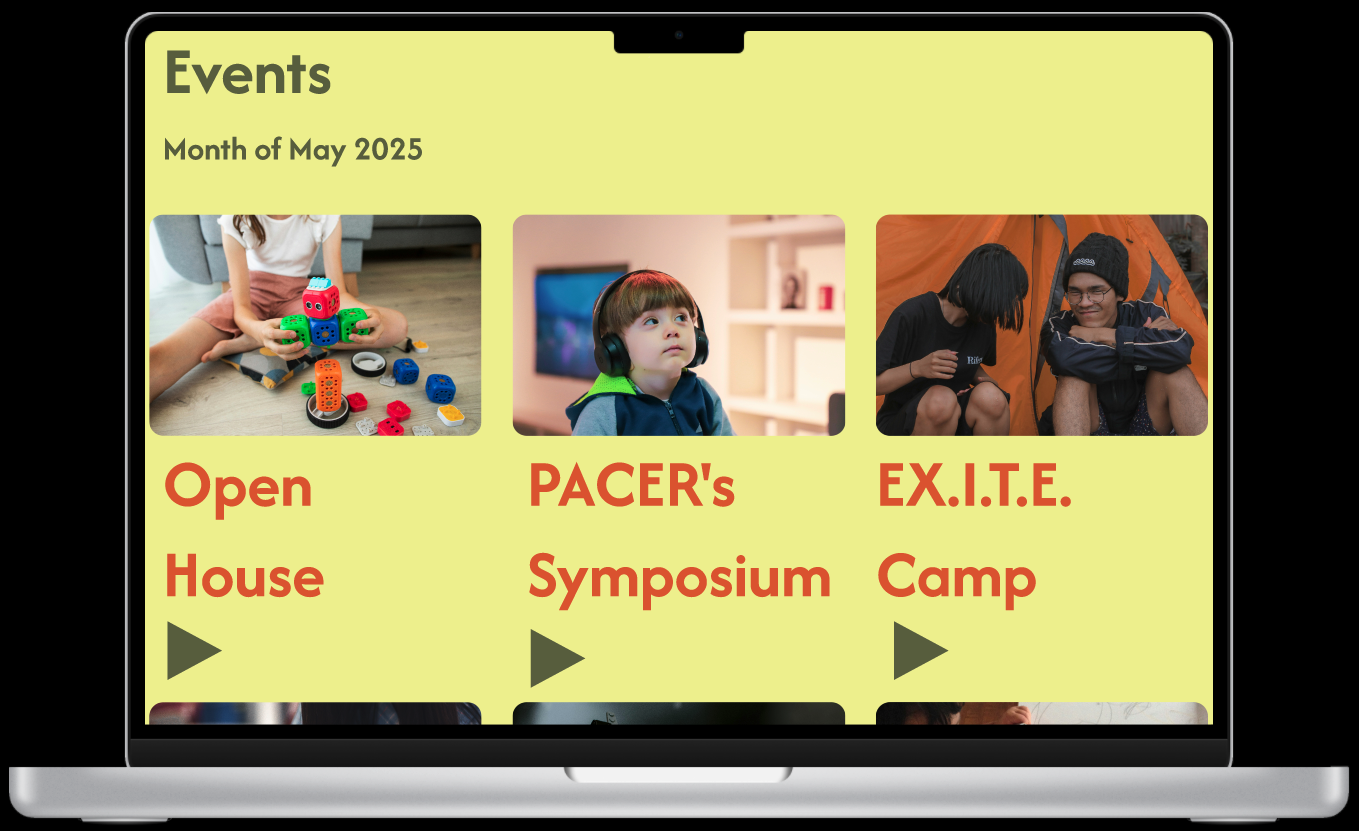 Events

Month of May 2025

Open House

PACER's Symposium

EX.I.T.E. Camp